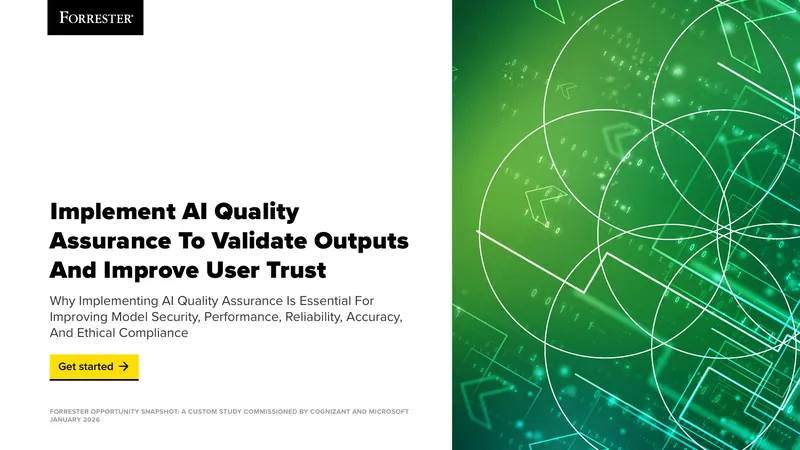 FORRESTER®

Implement AI Quality Assurance To Validate Outputs And Improve User Trust

Why Implementing AI Quality Assurance Is Essential For Improving Model Security, Performance, Reliability, Accuracy, And Ethical Compliance

Get started →

FORRESTER OPPORTUNITY SNAPSHOT: A CUSTOM STUDY COMMISSIONED BY COGNIZANT AND MICROSOFT
JANUARY 2026